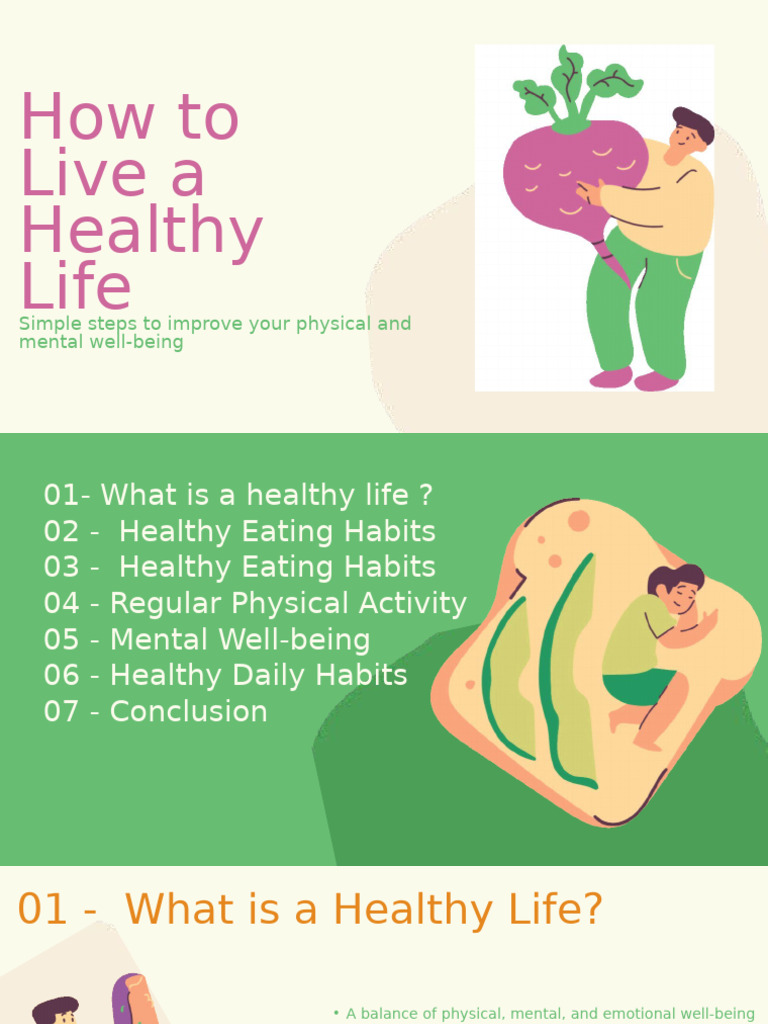 How to Live a Healthy Life

Simple steps to improve your physical and mental well-being

01- What is a healthy life ?
02 - Healthy Eating Habits
03 - Healthy Eating Habits
04 - Regular Physical Activity
05 - Mental Well-being
06 - Healthy Daily Habits
07 - Conclusion

01 - What is a Healthy Life?

• A balance of physical, mental, and emotional well-being